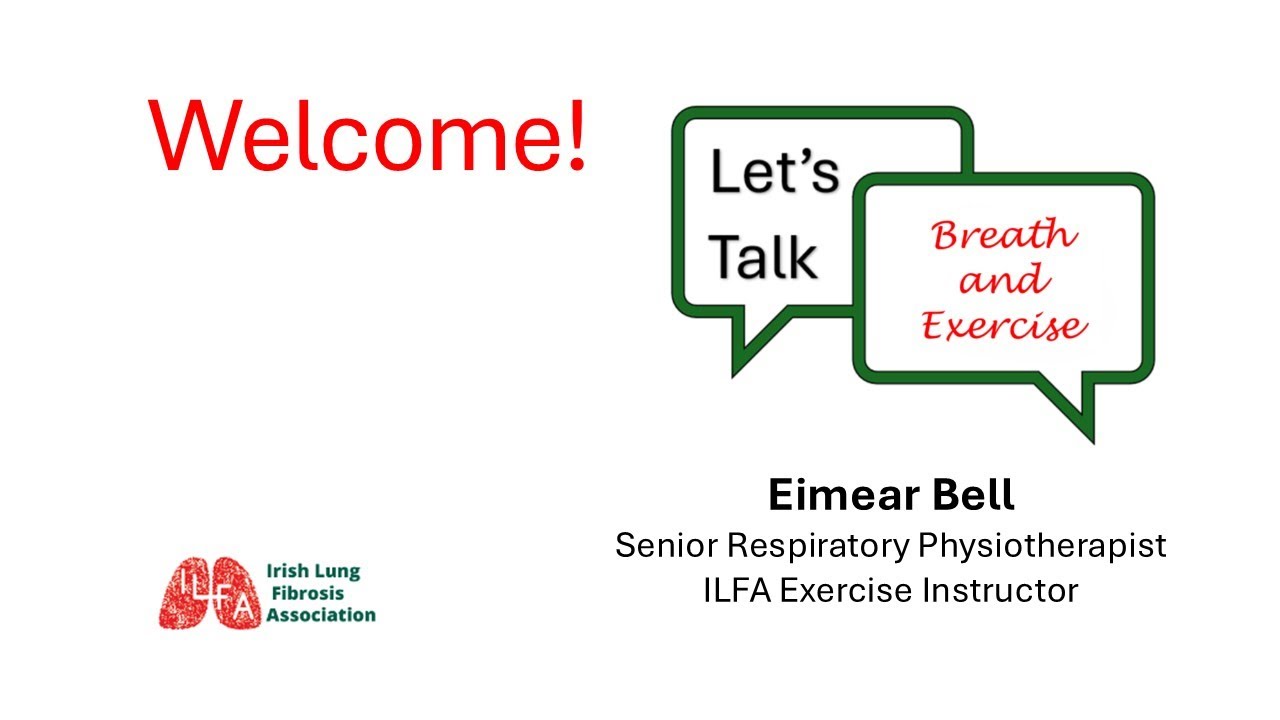 Welcome!

Let's Talk

Breath and Exercise

Eimear Bell
Senior Respiratory Physiotherapist
ILFA Exercise Instructor

ILFA Irish Lung Fibrosis Association